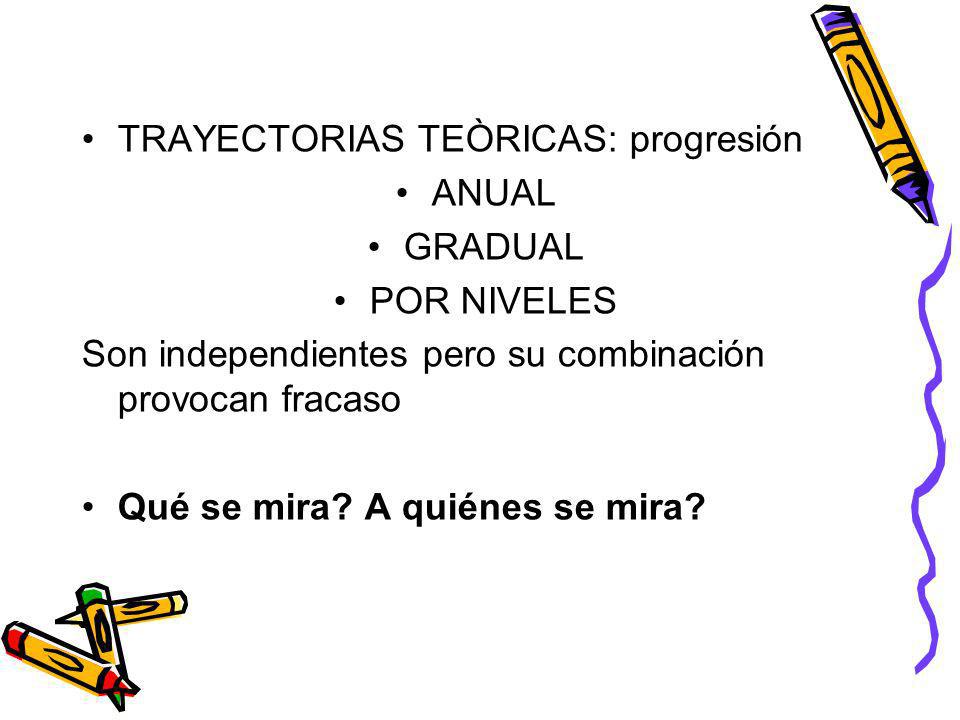 • TRAYECTORIAS TEÒRICAS: progresión

• ANUAL

• GRADUAL

• POR NIVELES

Son independientes pero su combinación provocan fracaso

• **Qué se mira? A quiénes se mira?**